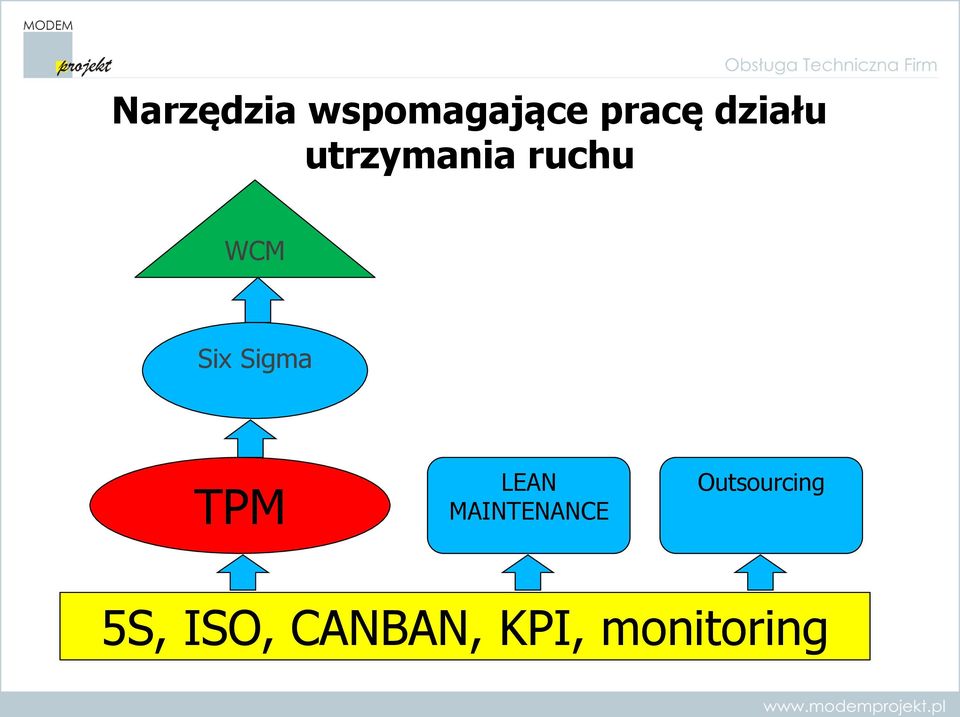 MODEM
projekt

Obsługa Techniczna Firm

Narzędzia wspomagające pracę działu utrzymania ruchu

WCM

Six Sigma

TPM

LEAN MAINTENANCE

Outsourcing

5S, ISO, CANBAN, KPI, monitoring

www.modemprojekt.pl